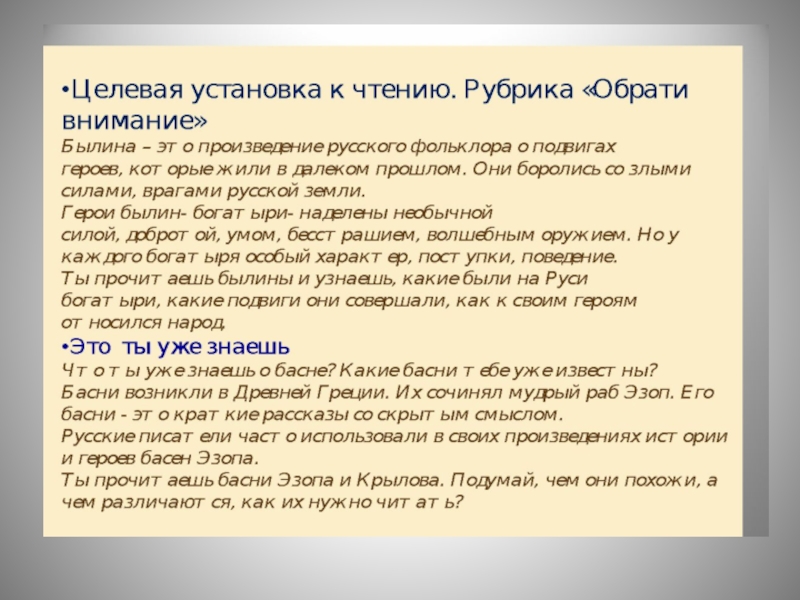 •Целевая установка к чтению. Рубрика «Обрати внимание»

Былина – это произведение русского фольклора о подвигах героев, которые жили в далеком прошлом. Они боролись со злыми силами, врагами русской земли.
Герои былин- богатыри- наделены необычной силой, добротой, умом, бесстрашием, волшебным оружием. Но у каждого богатыря особый характер, поступки, поведение.
Ты прочитаешь былины и узнаешь, какие были на Руси богатыри, какие подвиги они совершали, как к своим героям относился народ.

•Это ты уже знаешь

Что ты уже знаешь о басне? Какие басни тебе уже известны?
Басни возникли в Древней Греции. Их сочинял мудрый раб Эзоп. Его басни - это краткие рассказы со скрытым смыслом.
Русские писатели часто использовали в своих произведениях истории и героев басен Эзопа.
Ты прочитаешь басни Эзопа и Крылова. Подумай, чем они похожи, а чем различаются, как их нужно читать?